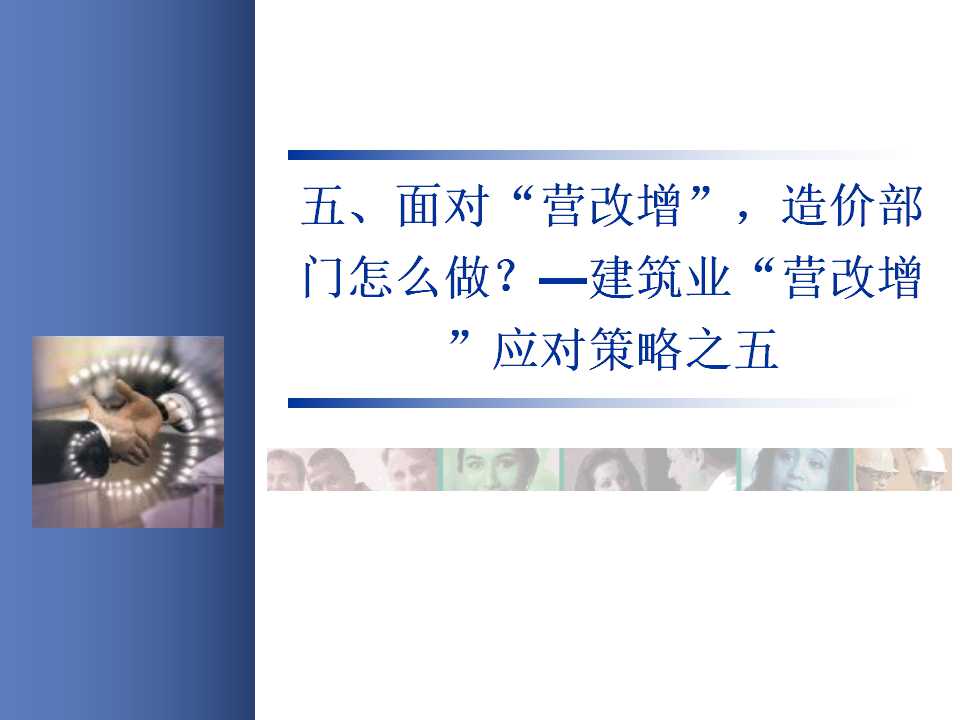 五、面对“营改增”，造价部门怎么做？—建筑业“营改增”应对策略之五